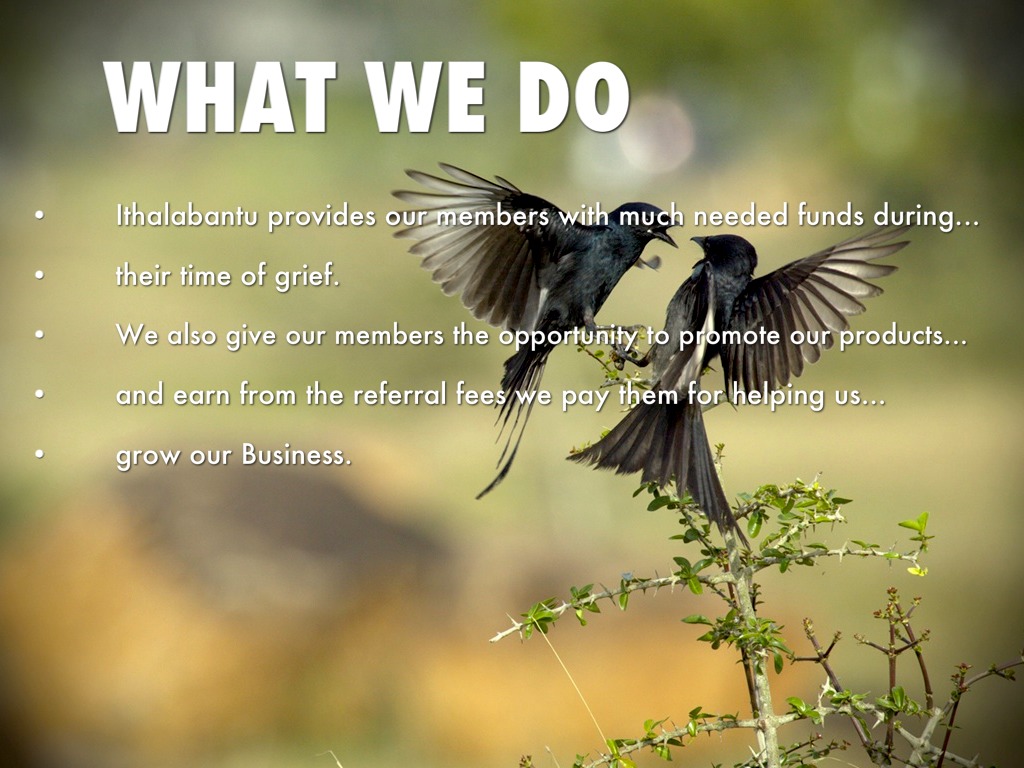 WHAT WE DO

• Ithalabantu provides our members with much needed funds during...
• their time of grief.
• We also give our members the opportunity to promote our products...
• and earn from the referral fees we pay them for helping us...
• grow our Business.